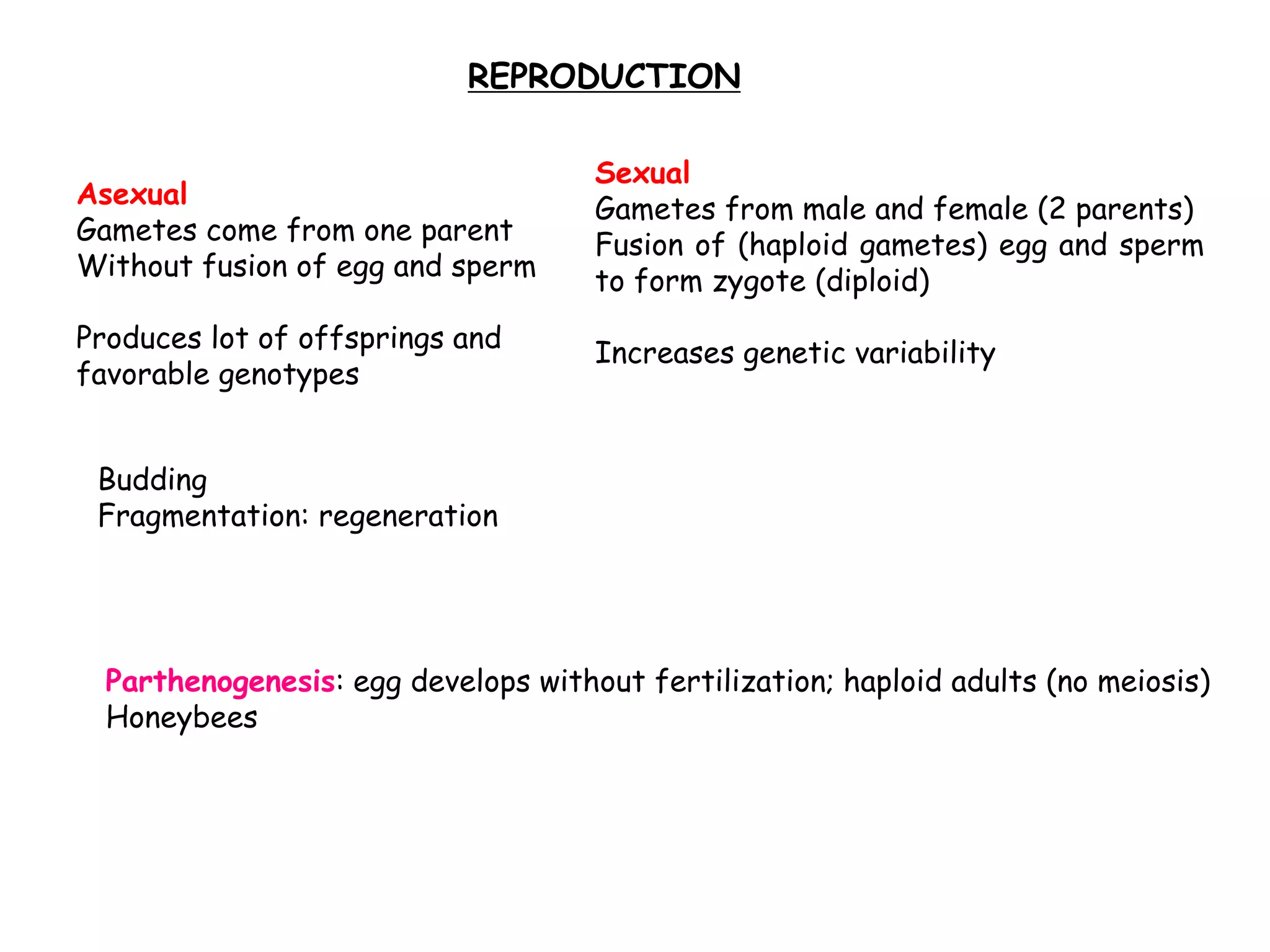 REPRODUCTION

Asexual
Gametes come from one parent
Without fusion of egg and sperm

Produces lot of offsprings and favorable genotypes

Budding
Fragmentation: regeneration

Sexual
Gametes from male and female (2 parents)
Fusion of (haploid gametes) egg and sperm to form zygote (diploid)

Increases genetic variability

Parthenogenesis: egg develops without fertilization; haploid adults (no meiosis)
Honeybees